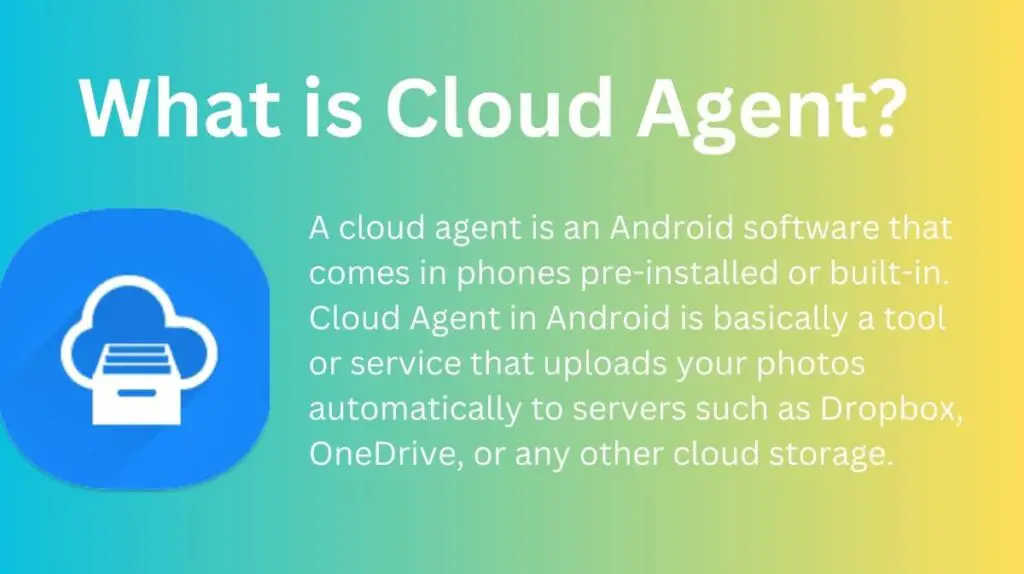 What is Cloud Agent?

A cloud agent is an Android software that comes in phones pre-installed or built-in. Cloud Agent in Android is basically a tool or service that uploads your photos automatically to servers such as Dropbox, OneDrive, or any other cloud storage.